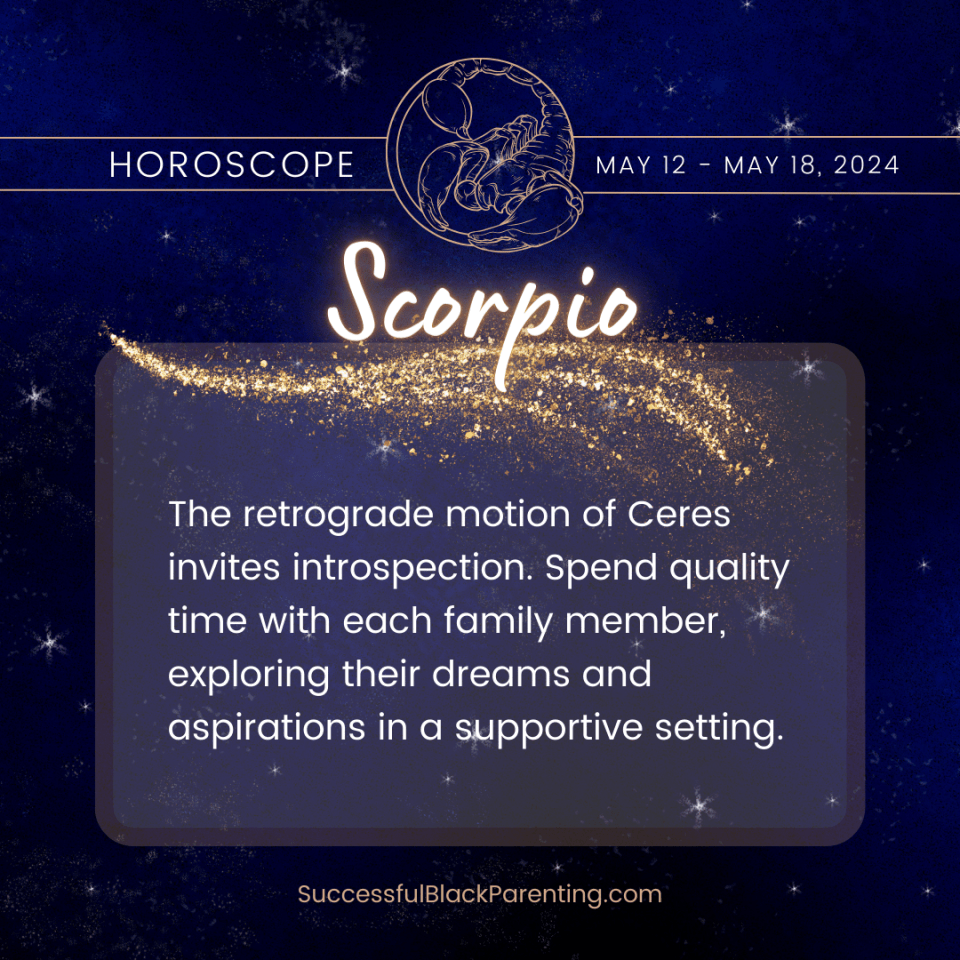 HOROSCOPE

MAY 12 - MAY 18, 2024

Scorpio

The retrograde motion of Ceres invites introspection. Spend quality time with each family member, exploring their dreams and aspirations in a supportive setting.

SuccessfulBlackParenting.com